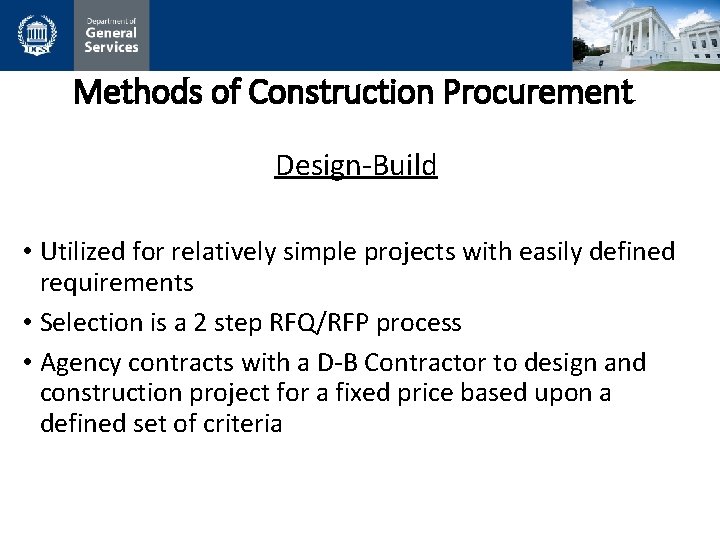 DGS

Department of General Services

Methods of Construction Procurement

Design-Build

• Utilized for relatively simple projects with easily defined requirements

• Selection is a 2 step RFQ/RFP process

• Agency contracts with a D-B Contractor to design and construction project for a fixed price based upon a defined set of criteria